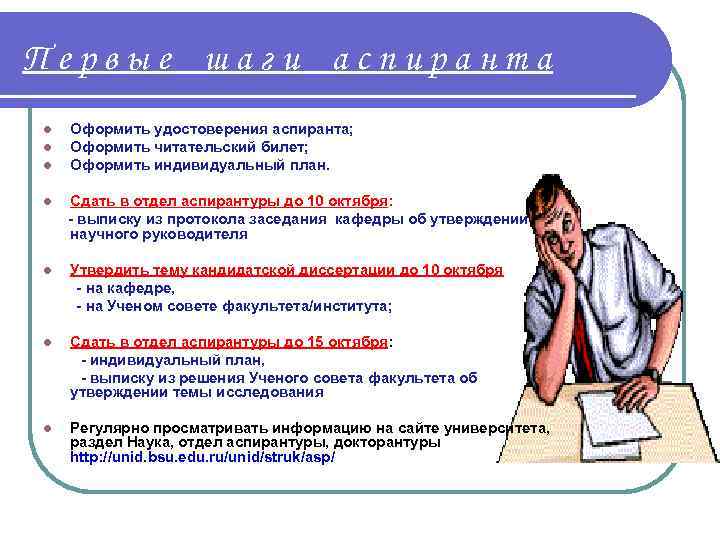 Первые шаги аспиранта

- Оформить удостоверения аспиранта;
- Оформить читательский билет;
- Оформить индивидуальный план.

- Сдать в отдел аспирантуры до 10 октября:
 - выписку из протокола заседания кафедры об утверждении научного руководителя

- Утвердить тему кандидатской диссертации до 10 октября
 - на кафедре,
 - на Ученом совете факультета/института;

- Сдать в отдел аспирантуры до 15 октября:
 - индивидуальный план,
 - выписку из решения Ученого совета факультета об утверждении темы исследования

- Регулярно просматривать информацию на сайте университета, раздел Наука, отдел аспирантуры, докторантуры http://unid.bsu.edu.ru/unid/struk/asp/